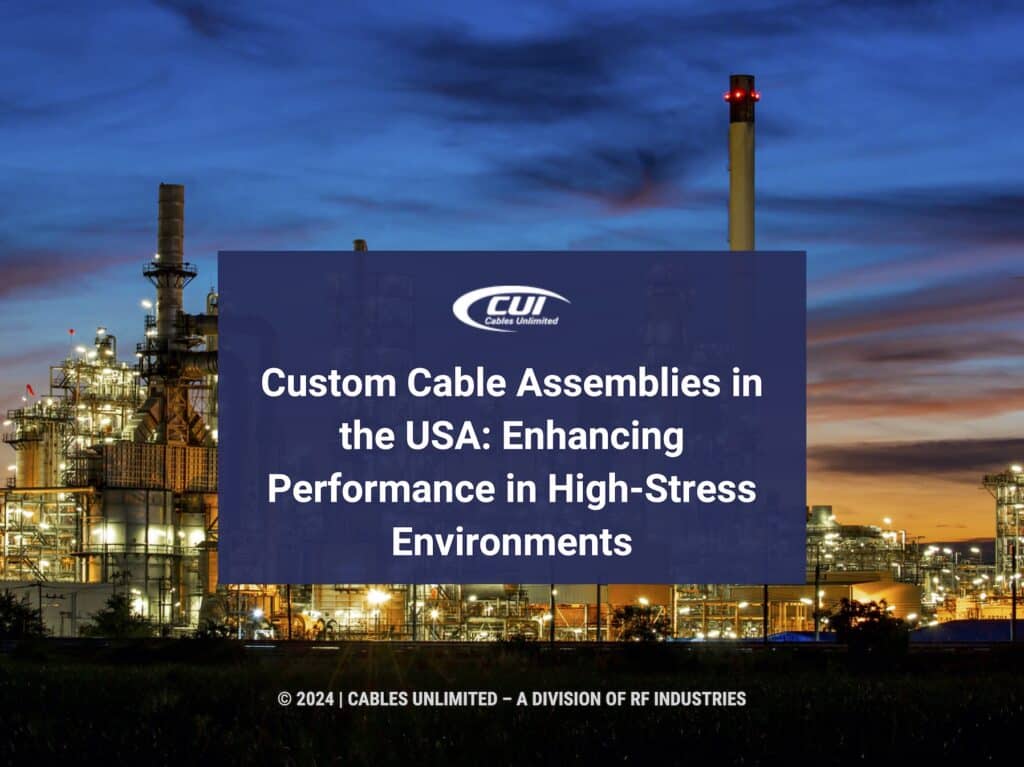 CUI
Cables Unlimited

Custom Cable Assemblies in the USA: Enhancing Performance in High-Stress Environments

© 2024 | CABLES UNLIMITED – A DIVISION OF RF INDUSTRIES